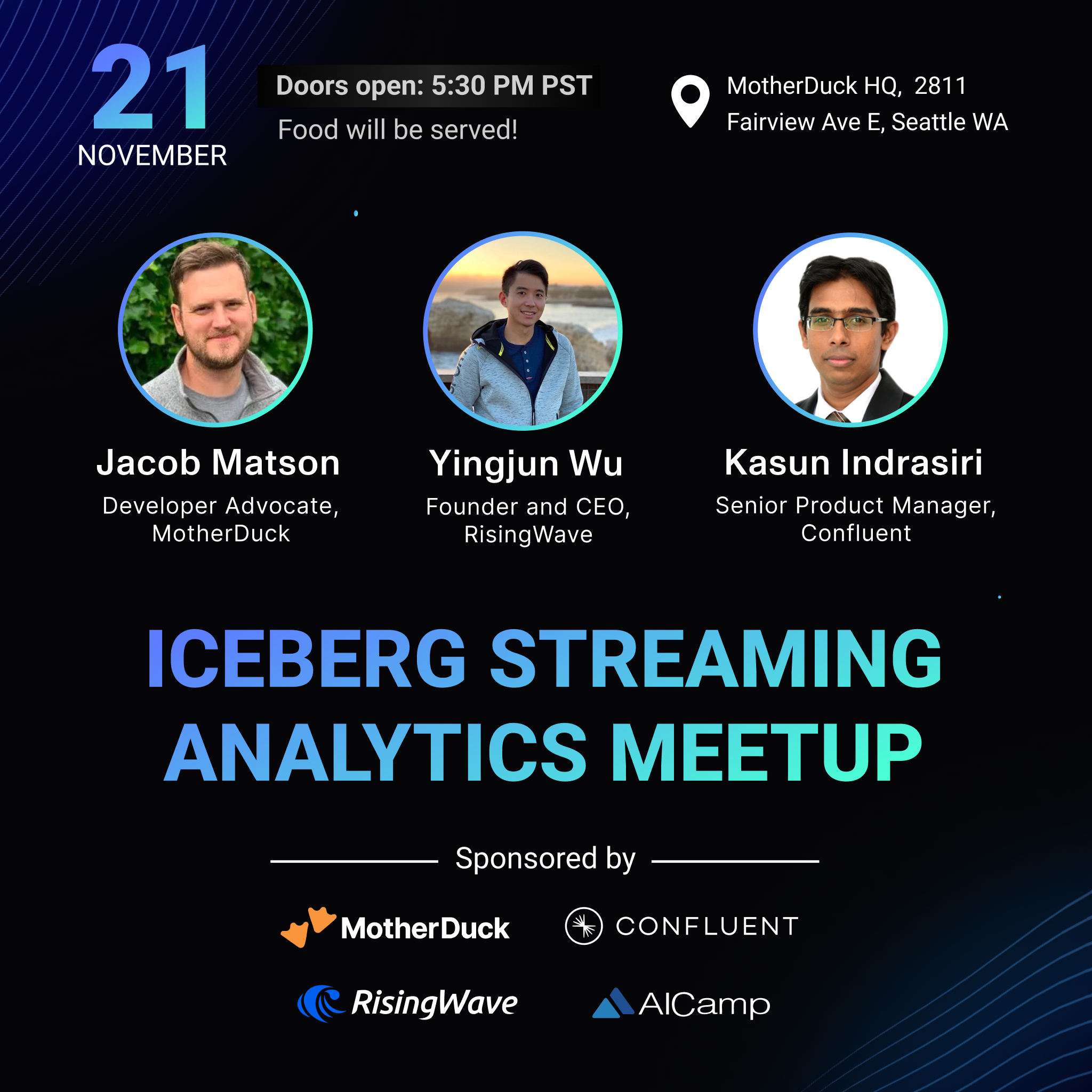 21
NOVEMBER

Doors open: 5:30 PM PST
Food will be served!

MotherDuck HQ, 2811 Fairview Ave E, Seattle WA

Jacob Matson
Developer Advocate, MotherDuck

Yingjun Wu
Founder and CEO, RisingWave

Kasun Indrasiri
Senior Product Manager, Confluent

ICEBERG STREAMING ANALYTICS MEETUP

Sponsored by

MotherDuck
CONFLUENT
RisingWave
AICamp